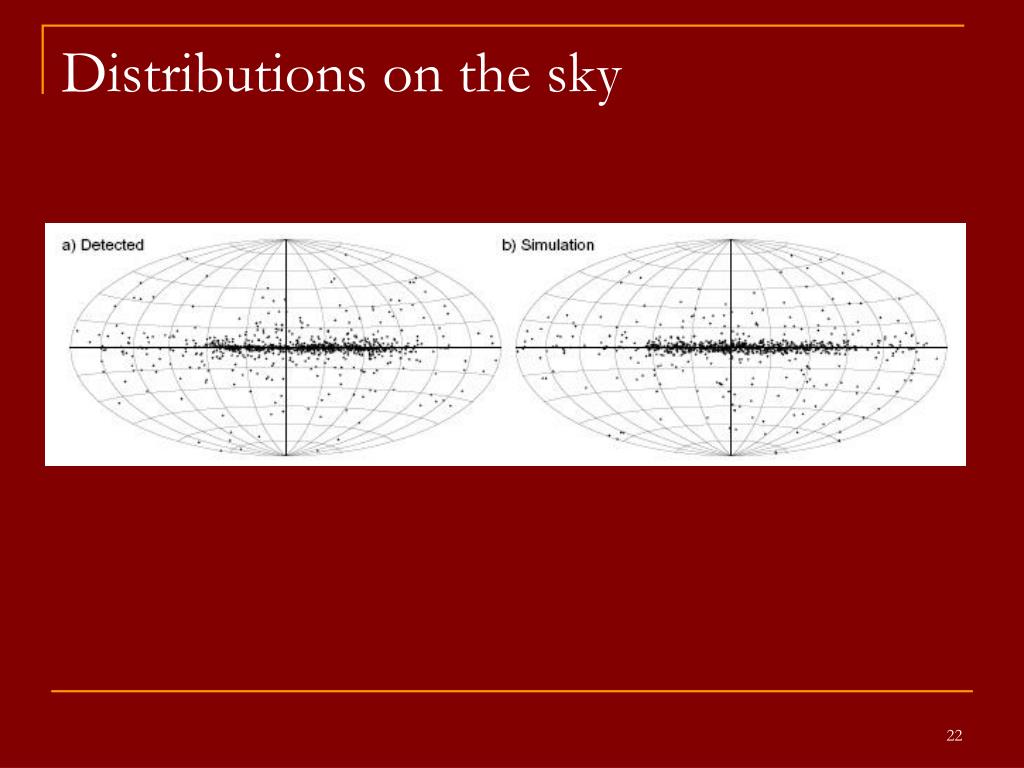 Distributions on the sky

a) Detected

b) Simulation

22